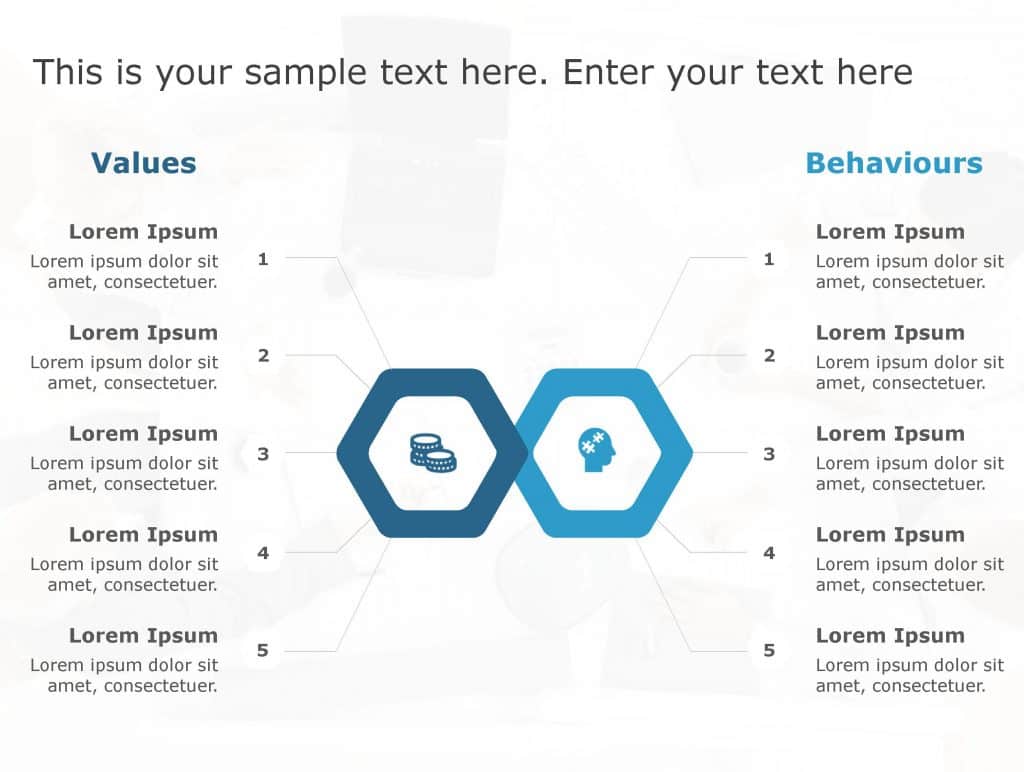 This is your sample text here. Enter your text here

Values

Lorem Ipsum
Lorem ipsum dolor sit amet, consectetuer.

1

Lorem Ipsum
Lorem ipsum dolor sit amet, consectetuer.

2

Lorem Ipsum
Lorem ipsum dolor sit amet, consectetuer.

3

Lorem Ipsum
Lorem ipsum dolor sit amet, consectetuer.

4

Lorem Ipsum
Lorem ipsum dolor sit amet, consectetuer.

5

Behaviours

1

Lorem Ipsum
Lorem ipsum dolor sit amet, consectetuer.

2

Lorem Ipsum
Lorem ipsum dolor sit amet, consectetuer.

3

Lorem Ipsum
Lorem ipsum dolor sit amet, consectetuer.

4

Lorem Ipsum
Lorem ipsum dolor sit amet, consectetuer.

5

Lorem Ipsum
Lorem ipsum dolor sit amet, consectetuer.